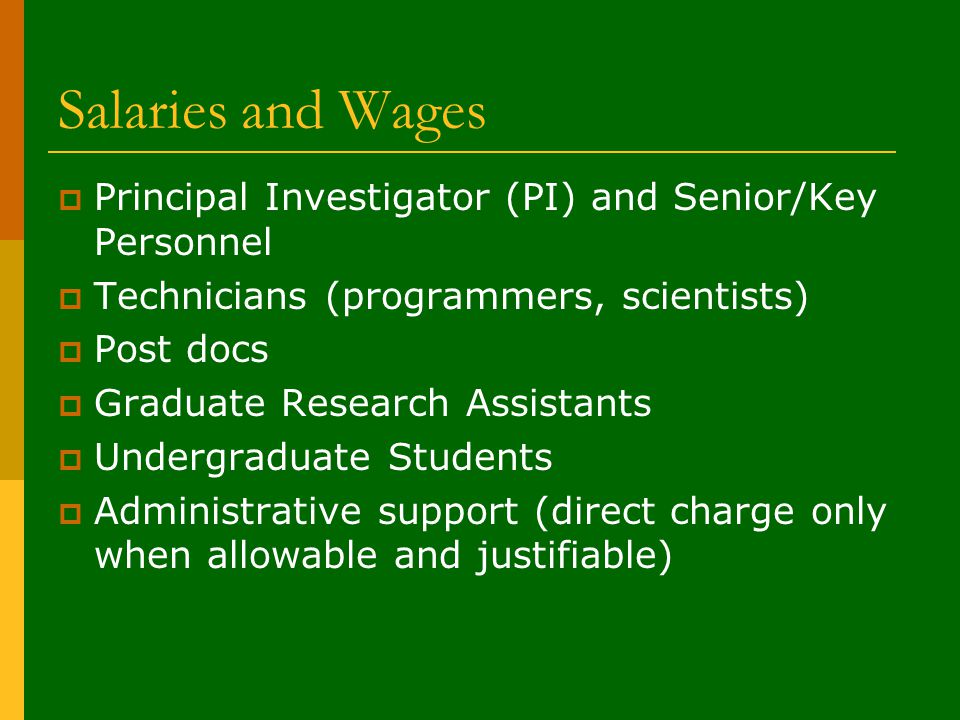 Salaries and Wages

- Principal Investigator (PI) and Senior/Key Personnel
- Technicians (programmers, scientists)
- Post docs
- Graduate Research Assistants
- Undergraduate Students
- Administrative support (direct charge only when allowable and justifiable)